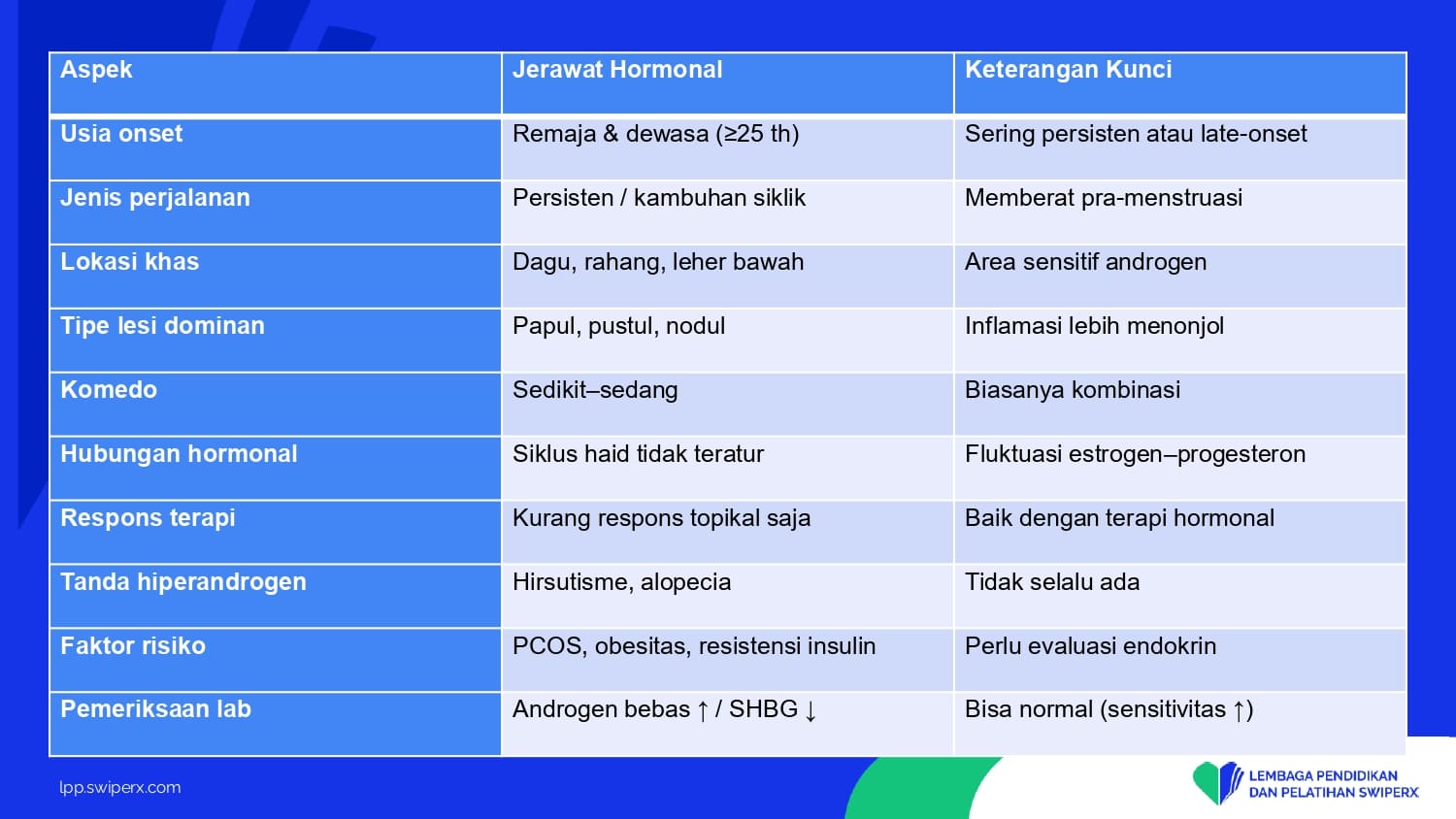 | Aspek | Jerawat Hormonal | Keterangan Kunci |
|---|---|---|
| Usia onset | Remaja & dewasa (≥25 th) | Sering persisten atau late-onset |
| Jenis perjalanan | Persisten / kambuhan siklik | Memberat pra-menstruasi |
| Lokasi khas | Dagu, rahang, leher bawah | Area sensitif androgen |
| Tipe lesi dominan | Papul, pustul, nodul | Inflamasi lebih menonjol |
| Komedo | Sedikit–sedang | Biasanya kombinasi |
| Hubungan hormonal | Siklus haid tidak teratur | Fluktuasi estrogen–progesteron |
| Respons terapi | Kurang respons topikal saja | Baik dengan terapi hormonal |
| Tanda hiperandrogen | Hirsutisme, alopecia | Tidak selalu ada |
| Faktor risiko | PCOS, obesitas, resistensi insulin | Perlu evaluasi endokrin |
| Pemeriksaan lab | Androgen bebas ↑ / SHBG ↓ | Bisa normal (sensitivitas ↑) |

lpp.swiperx.com

LEMBAGA PENDIDIKAN DAN PELATIHAN SWIPERX